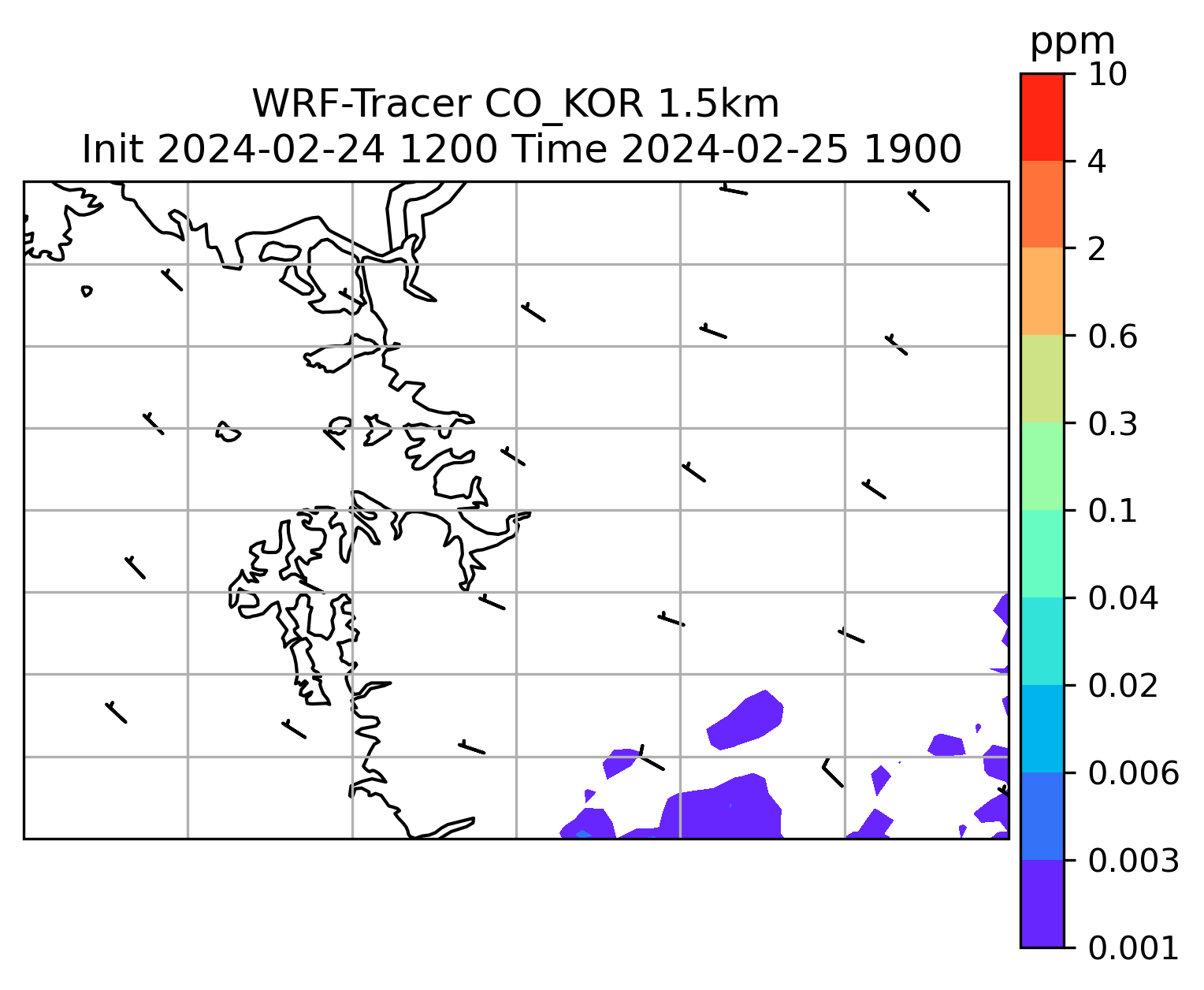 WRF-Tracer CO_KOR 1.5km
Init 2024-02-24 1200 Time 2024-02-25 1900

ppm
10
4
2
0.6
0.3
0.1
0.04
0.02
0.006
0.003
0.001